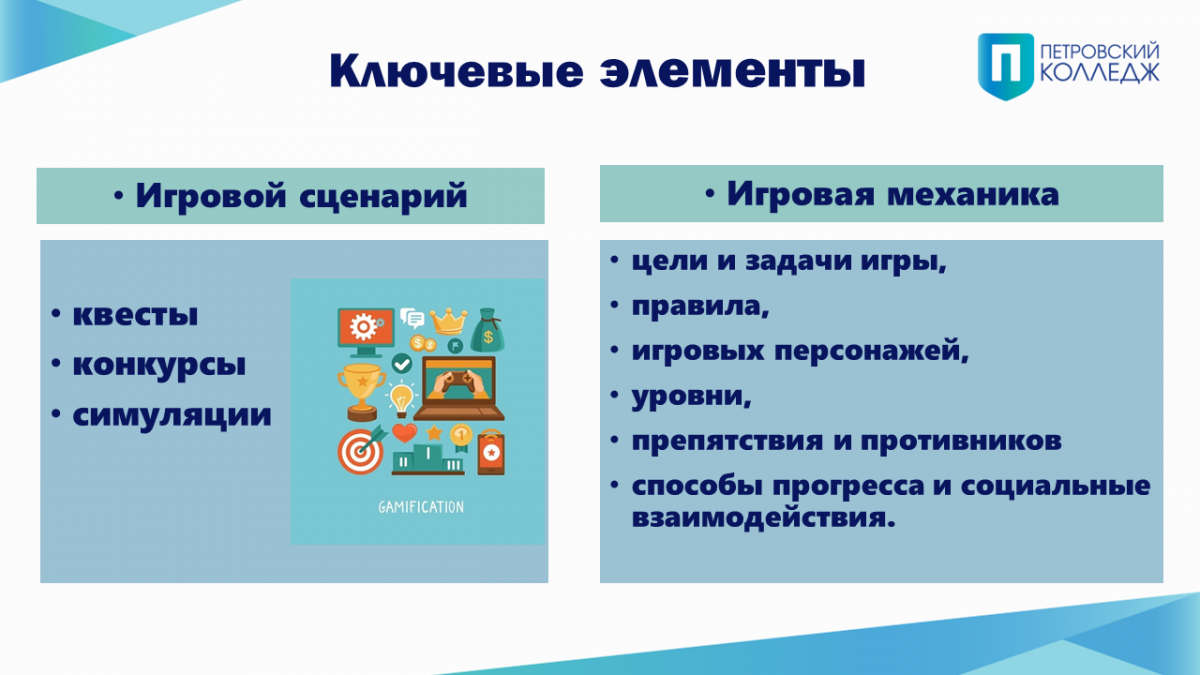 Ключевые элементы

ПЕТРОВСКИЙ КОЛЛЕДЖ

• Игровой сценарий

• квесты
• конкурсы
• симуляции

GAMIFICATION

• Игровая механика

• цели и задачи игры,
• правила,
• игровых персонажей,
• уровни,
• препятствия и противников
• способы прогресса и социальные взаимодействия.